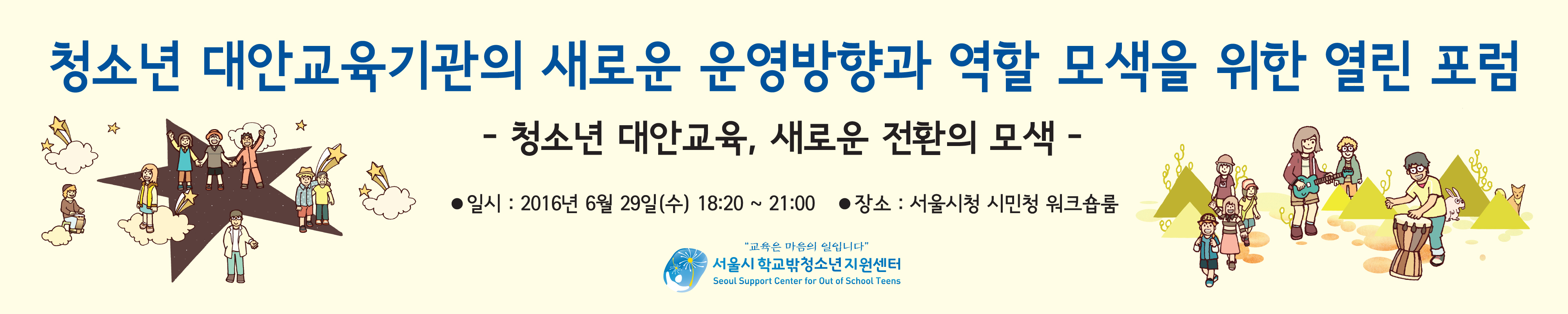 청소년 대안교육기관의 새로운 운영방향과 역할 모색을 위한 열린 포럼

- 청소년 대안교육, 새로운 전환의 모색 -

●일시 : 2016년 6월 29일(수) 18:20 ~ 21:00 ●장소 : 서울시청 시민청 워크숍룸

"교육은 마음의 일입니다"
서울시 학교밖청소년지원센터
Seoul Support Center for Out of School Teens